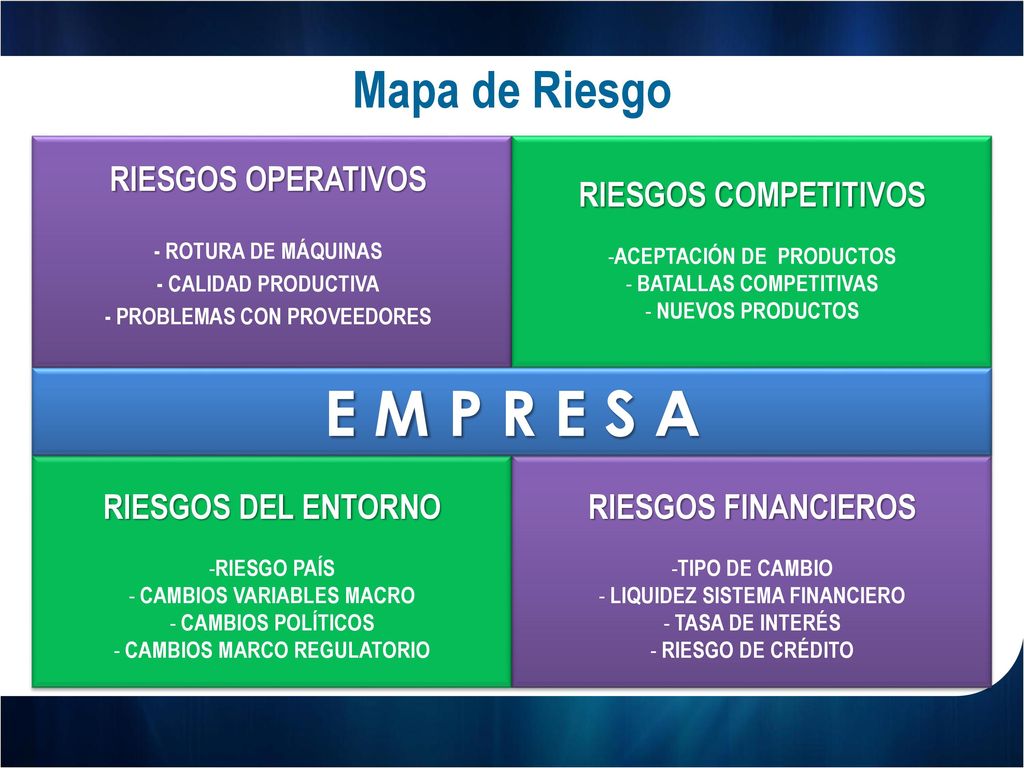 Mapa de Riesgo

RIESGOS OPERATIVOS

- ROTURA DE MÁQUINAS
- CALIDAD PRODUCTIVA
- PROBLEMAS CON PROVEEDORES

RIESGOS COMPETITIVOS

-ACEPTACIÓN DE PRODUCTOS
- BATALLAS COMPETITIVAS
- NUEVOS PRODUCTOS

E M P R E S A

RIESGOS DEL ENTORNO

-RIESGO PAÍS
- CAMBIOS VARIABLES MACRO
- CAMBIOS POLÍTICOS
- CAMBIOS MARCO REGULATORIO

RIESGOS FINANCIEROS

-TIPO DE CAMBIO
- LIQUIDEZ SISTEMA FINANCIERO
- TASA DE INTERÉS
- RIESGO DE CRÉDITO